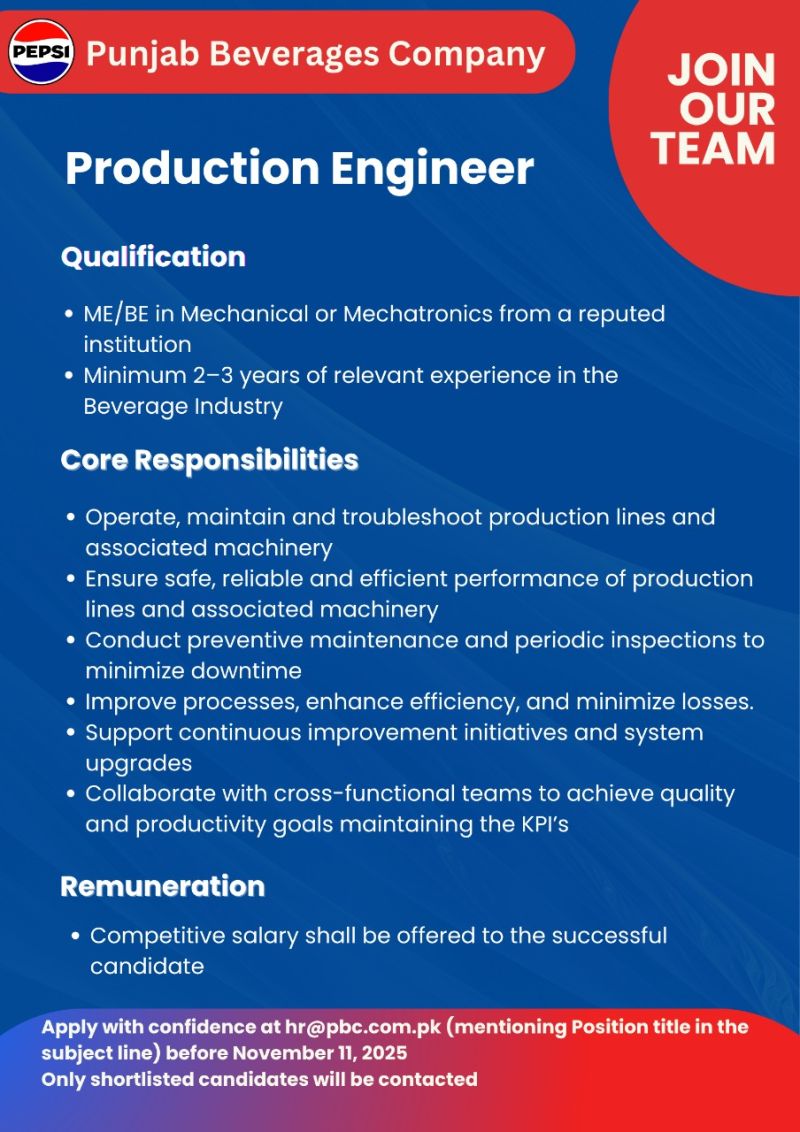 PEPSI

Punjab Beverages Company

JOIN OUR TEAM

Production Engineer

Qualification

• ME/BE in Mechanical or Mechatronics from a reputed institution
• Minimum 2–3 years of relevant experience in the Beverage Industry

Core Responsibilities

• Operate, maintain and troubleshoot production lines and associated machinery
• Ensure safe, reliable and efficient performance of production lines and associated machinery
• Conduct preventive maintenance and periodic inspections to minimize downtime
• Improve processes, enhance efficiency, and minimize losses.
• Support continuous improvement initiatives and system upgrades
• Collaborate with cross-functional teams to achieve quality and productivity goals maintaining the KPI's

Remuneration

• Competitive salary shall be offered to the successful candidate

Apply with confidence at hr@pbc.com.pk (mentioning Position title in the subject line) before November 11, 2025
Only shortlisted candidates will be contacted